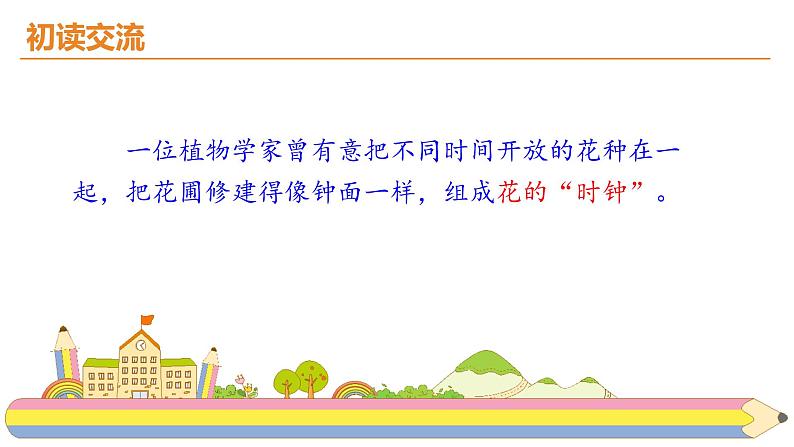 初读交流

一位植物学家曾有意把不同时间开放的花种在一起，把花圃修建得像钟面一样，组成花的“时钟”。